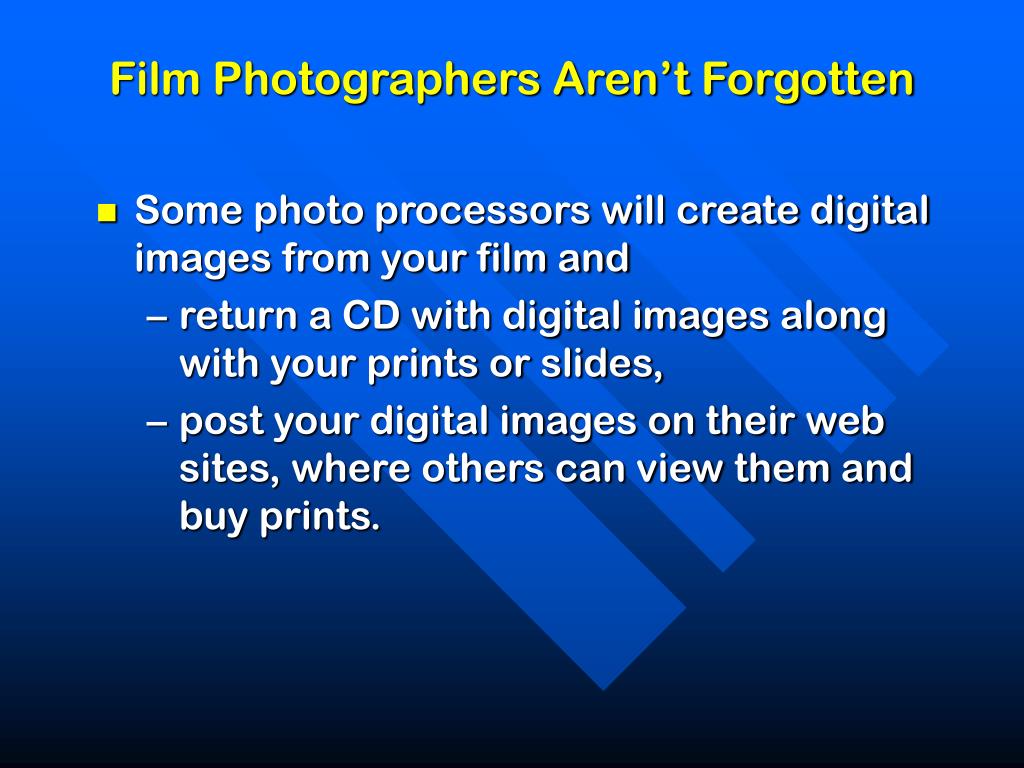 Film Photographers Aren’t Forgotten

Some photo processors will create digital images from your film and

– return a CD with digital images along with your prints or slides,

– post your digital images on their web sites, where others can view them and buy prints.